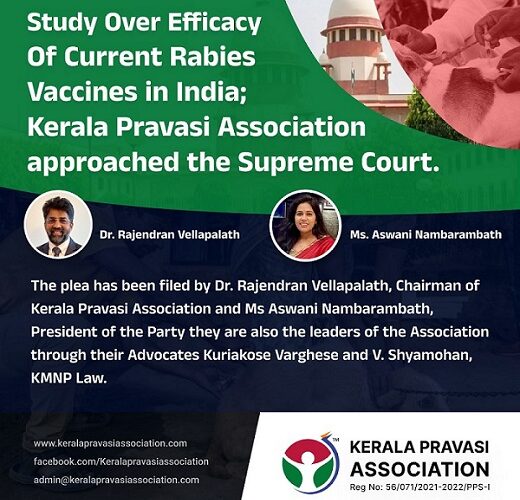 Study Over Efficacy Of Current Rabies Vaccines in India; Kerala Pravasi Association approached the Supreme Court.

Dr. Rajendran Vellapalath

Ms. Aswani Nambarambath

The plea has been filed by Dr. Rajendran Vellapalath, Chairman of Kerala Pravasi Association and Ms Aswani Nambarambath, President of the Party they are also the leaders of the Association through their Advocates Kuriakose Varghese and V. Shyamohan, KMNP Law.

www.keralapravasiassociation.com
facebook.com/Keralapravasiassociation
admin@keralapravasiassociation.com

TM
KERALA PRAVASI ASSOCIATION
Reg No: 56/071/2021-2022/PPS-I